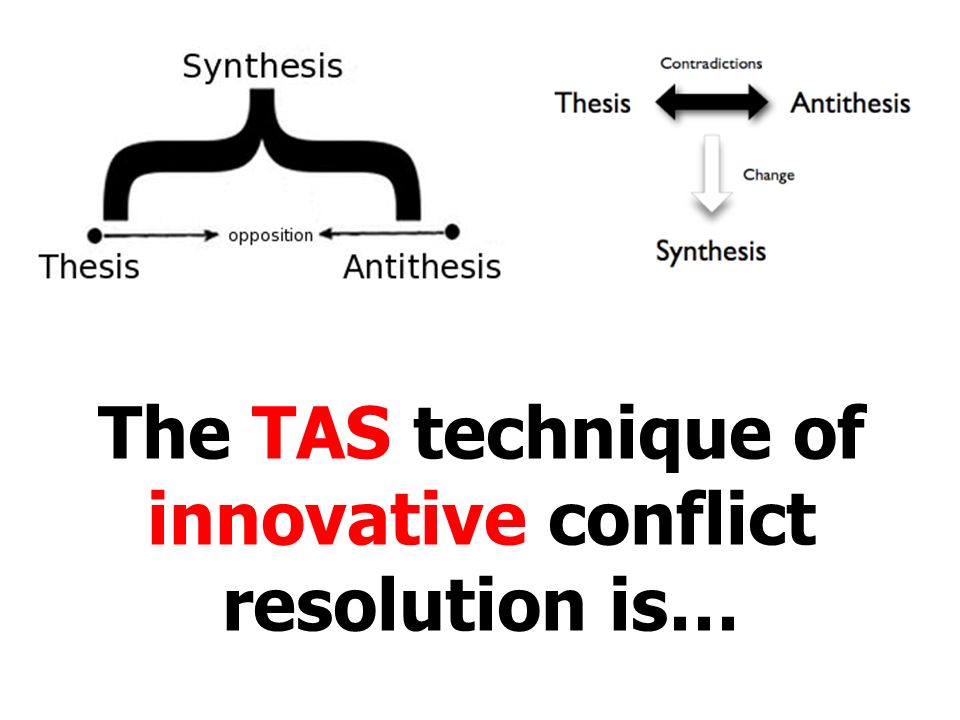 Synthesis

Thesis opposition Antithesis

Contradictions

Thesis Antithesis

Change

Synthesis

The TAS technique of innovative conflict resolution is…